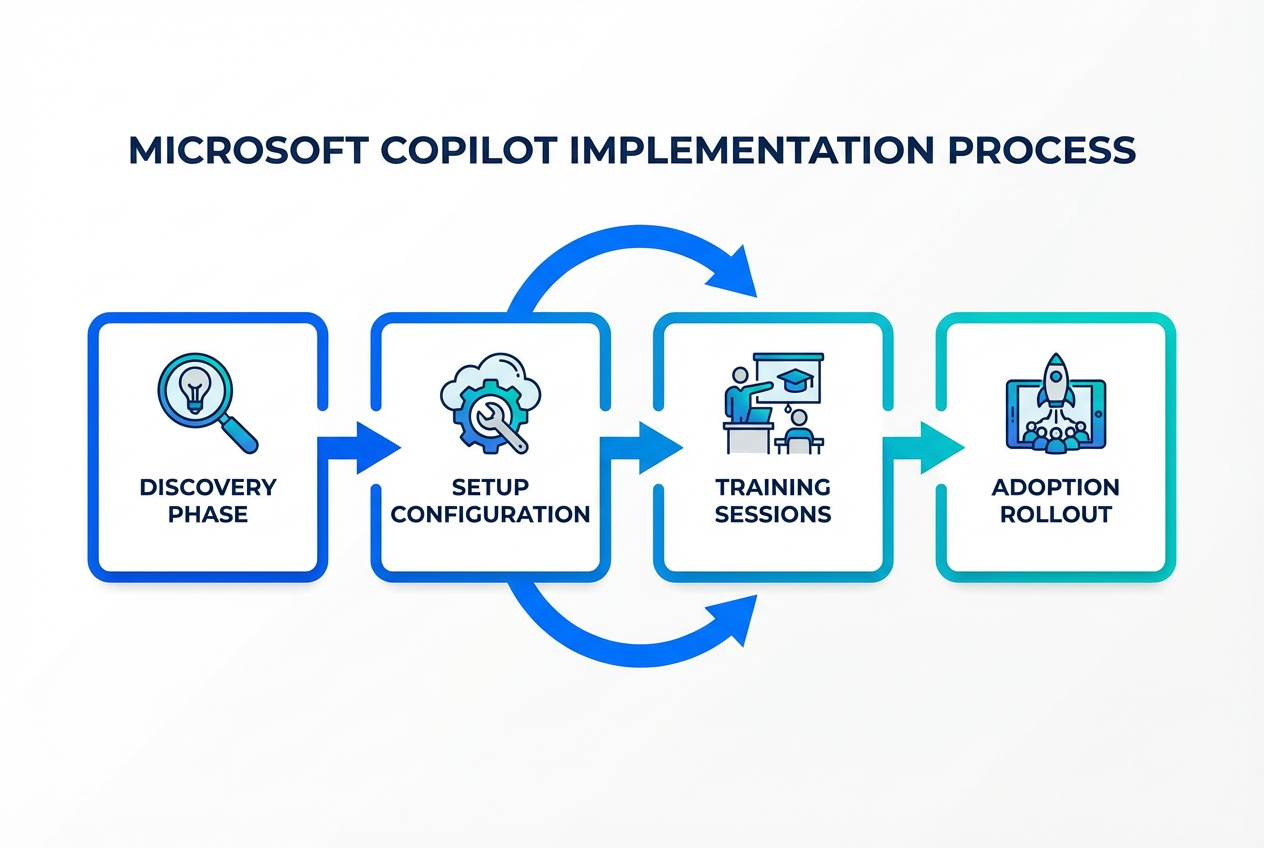 MICROSOFT COPILOT IMPLEMENTATION PROCESS

DISCOVERY PHASE

SETUP CONFIGURATION

TRAINING SESSIONS

ADOPTION ROLLOUT